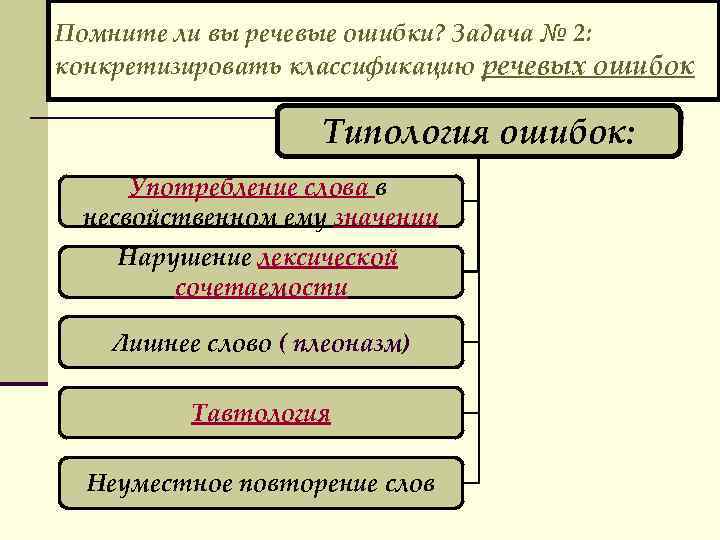 Помните ли вы речевые ошибки? Задача № 2: конкретизировать классификацию речевых ошибок

Типология ошибок:

Употребление слова в несвойственном ему значении

Нарушение лексической сочетаемости

Лишнее слово ( плеоназм)

Тавтология

Неуместное повторение слов